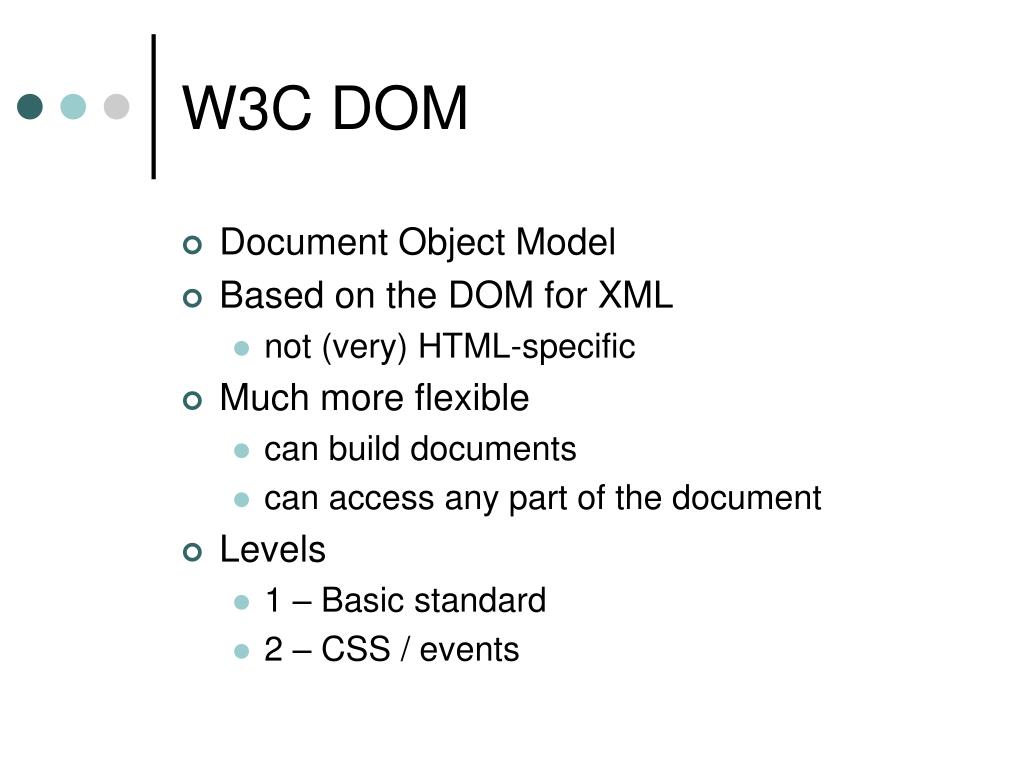 W3C DOM

- Document Object Model
- Based on the DOM for XML
  - not (very) HTML-specific
- Much more flexible
  - can build documents
  - can access any part of the document
- Levels
  - 1 – Basic standard
  - 2 – CSS / events